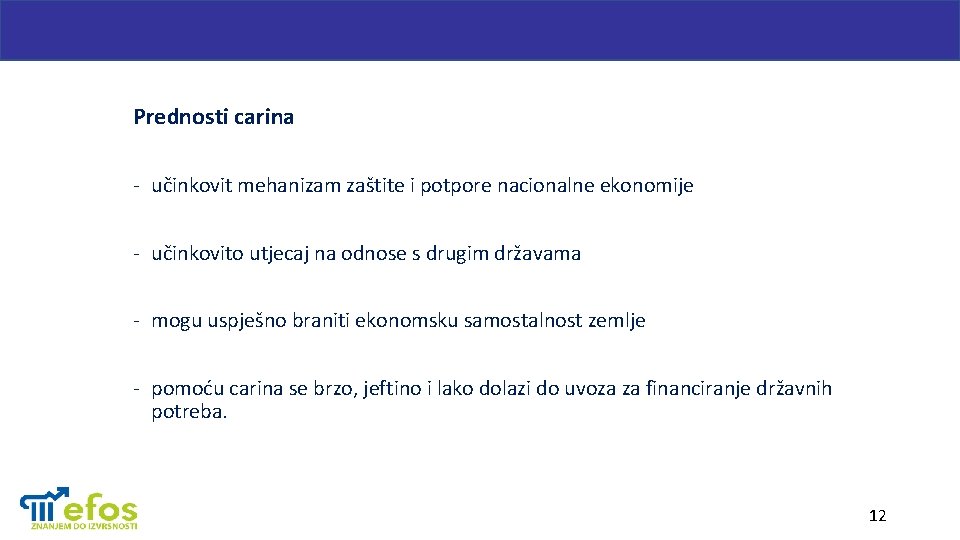 Prednosti carina

- učinkovit mehanizam zaštite i potpore nacionalne ekonomije

- učinkovito utjecaj na odnose s drugim državama

- mogu uspješno braniti ekonomsku samostalnost zemlje

- pomoću carina se brzo, jeftino i lako dolazi do uvoza za financiranje državnih potreba.

efos
ZNANJEM DO IZVRSNOSTI

12